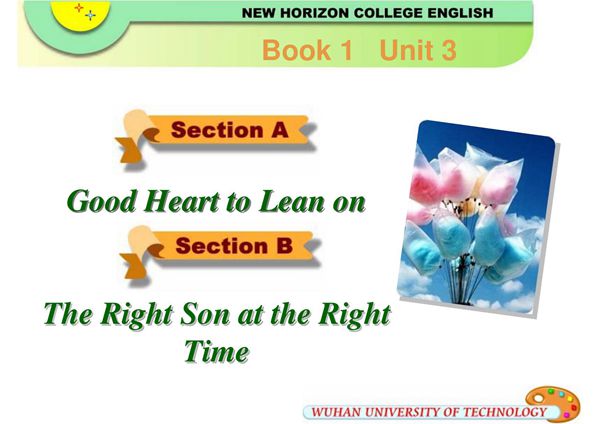 NEW HORIZON COLLEGE ENGLISH

Book 1 Unit 3

Section A

Good Heart to Lean on

Section B

The Right Son at the Right Time

WUHAN UNIVERSITY OF TECHNOLOGY